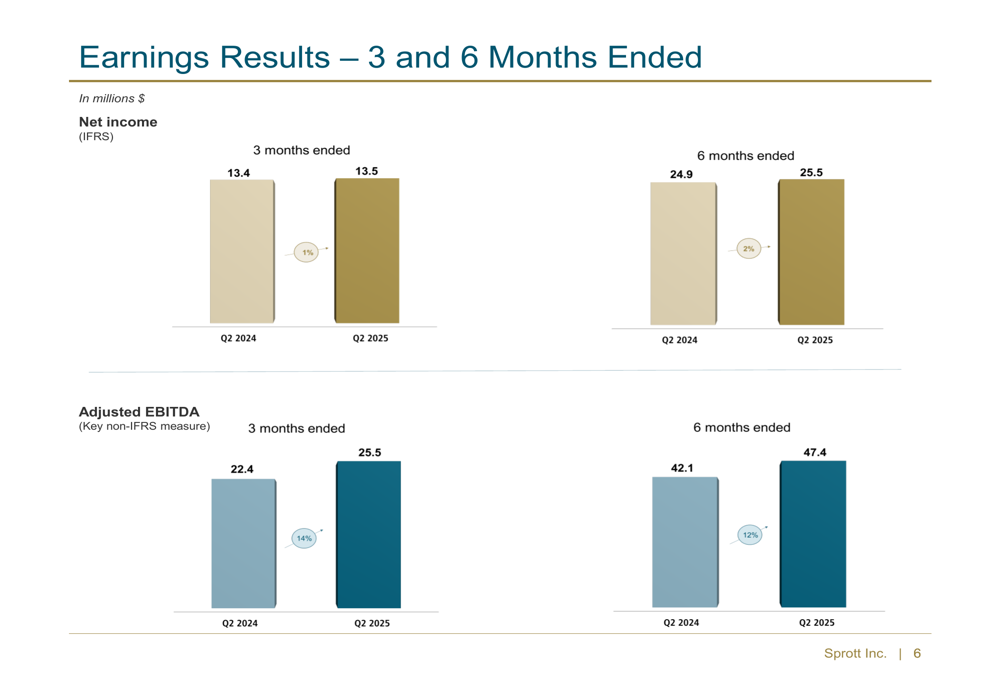 Earnings Results – 3 and 6 Months Ended

In millions $

Net income
(IFRS)

3 months ended

13.4

13.5

1%

Q2 2024

Q2 2025

6 months ended

24.9

25.5

2%

Q2 2024

Q2 2025

Adjusted EBITDA
(Key non-IFRS measure)

3 months ended

22.4

25.5

14%

Q2 2024

Q2 2025

6 months ended

42.1

47.4

12%

Q2 2024

Q2 2025

Sprott Inc. | 6